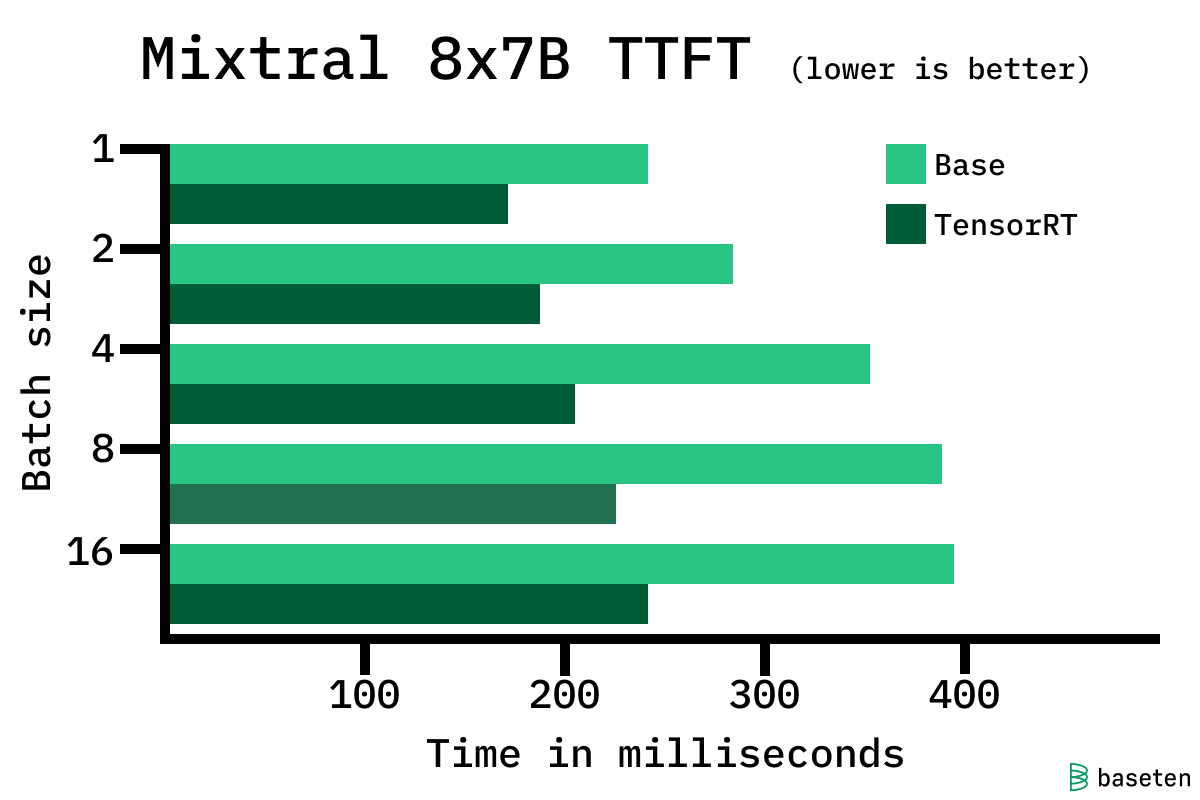 Mixtral 8x7B TTFT (lower is better)

Base
TensorRT

Batch size
1
2
4
8
16

100
200
300
400
Time in milliseconds

baseten